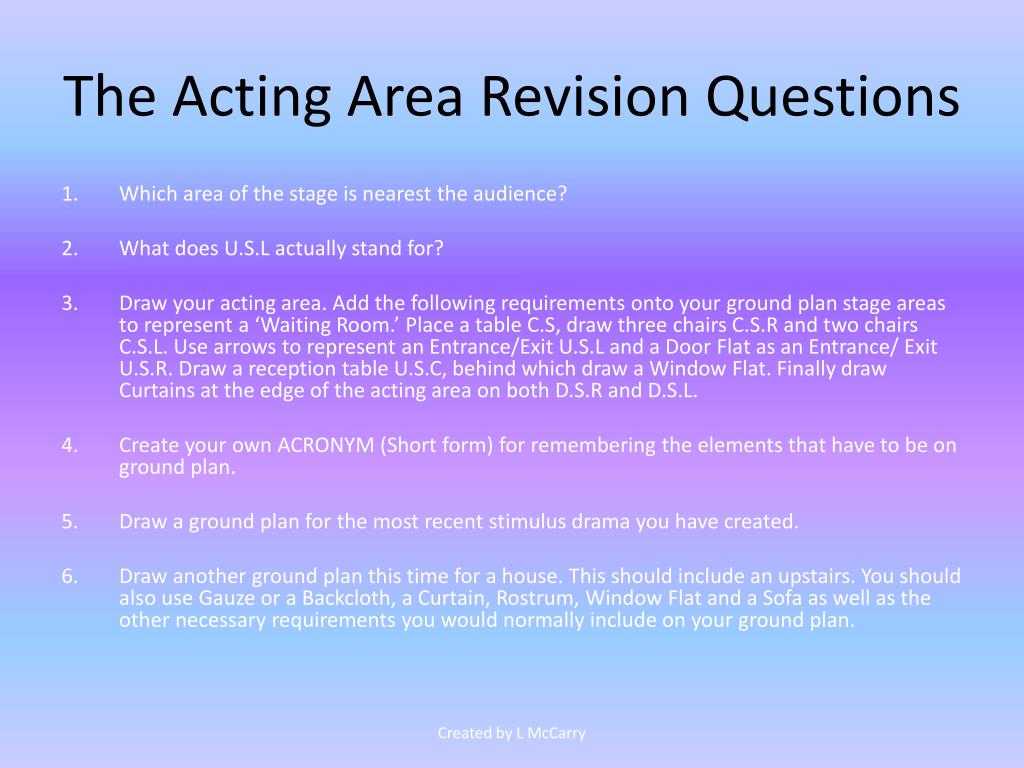 The Acting Area Revision Questions

1. Which area of the stage is nearest the audience?

2. What does U.S.L actually stand for?

3. Draw your acting area. Add the following requirements onto your ground plan stage areas to represent a ‘Waiting Room.’ Place a table C.S, draw three chairs C.S.R and two chairs C.S.L. Use arrows to represent an Entrance/Exit U.S.L and a Door Flat as an Entrance/ Exit U.S.R. Draw a reception table U.S.C, behind which draw a Window Flat. Finally draw Curtains at the edge of the acting area on both D.S.R and D.S.L.

4. Create your own ACRONYM (Short form) for remembering the elements that have to be on ground plan.

5. Draw a ground plan for the most recent stimulus drama you have created.

6. Draw another ground plan this time for a house. This should include an upstairs. You should also use Gauze or a Backcloth, a Curtain, Rostrum, Window Flat and a Sofa as well as the other necessary requirements you would normally include on your ground plan.

Created by L McCarry